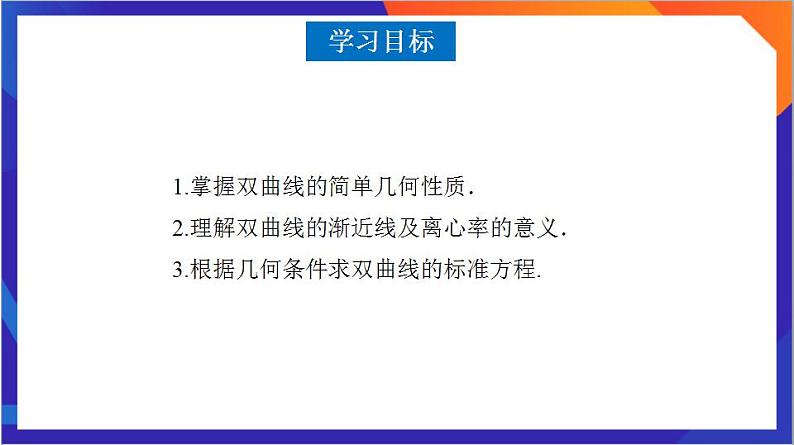 学习目标

1.掌握双曲线的简单几何性质.

2.理解双曲线的渐近线及离心率的意义.

3.根据几何条件求双曲线的标准方程.